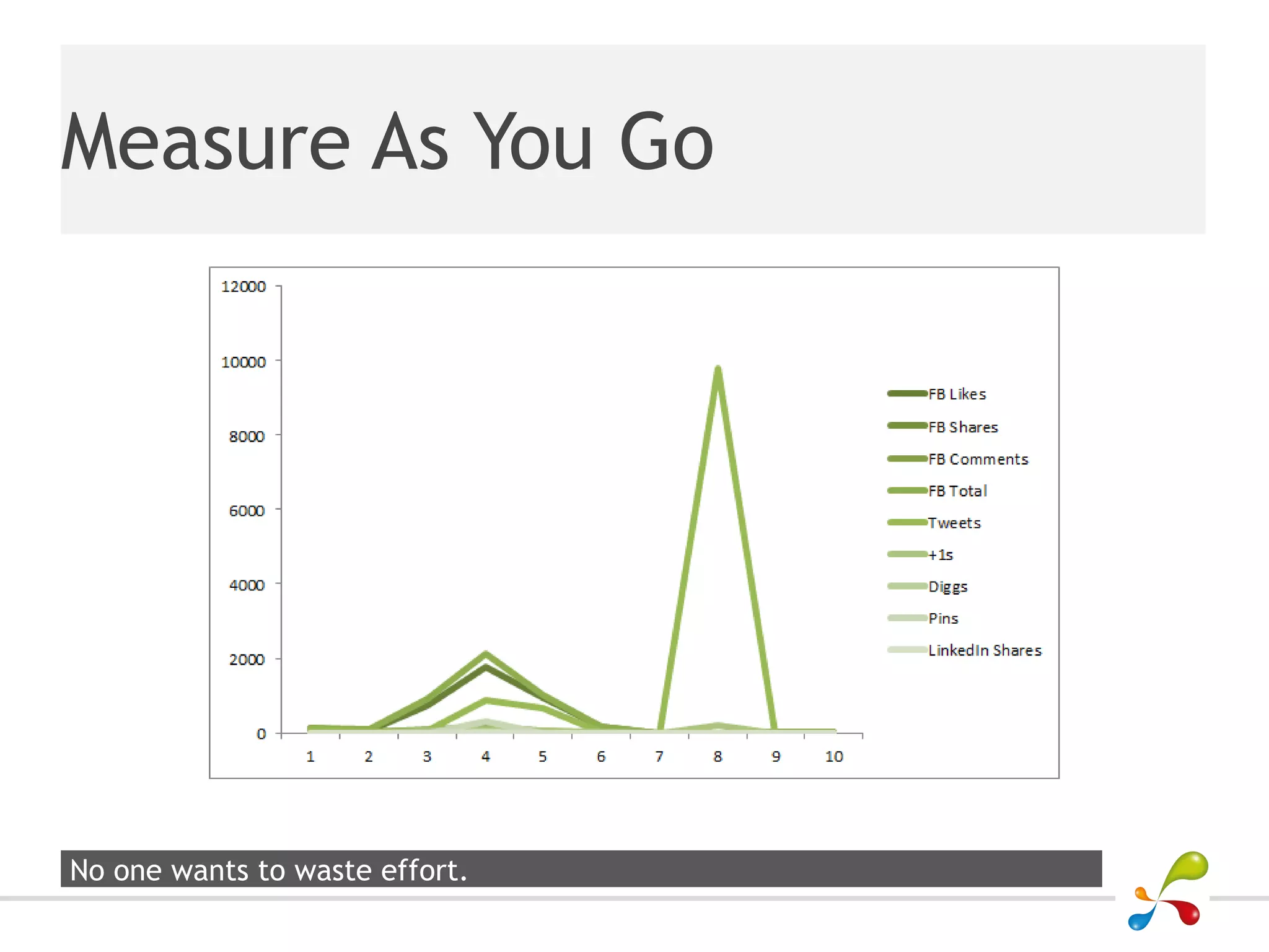 Measure As You Go

12000
10000
8000
6000
4000
2000
0

1 2 3 4 5 6 7 8 9 10

FB Likes
FB Shares
FB Comments
FB Total
Tweets
+1s
Diggs
Pins
LinkedIn Shares

No one wants to waste effort.